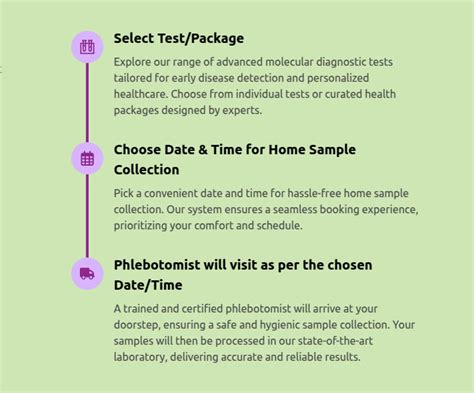 Select Test/Package

Explore our range of advanced molecular diagnostic tests tailored for early disease detection and personalized healthcare. Choose from individual tests or curated health packages designed by experts.

Choose Date & Time for Home Sample Collection

Pick a convenient date and time for hassle-free home sample collection. Our system ensures a seamless booking experience, prioritizing your comfort and schedule.

Phlebotomist will visit as per the chosen Date/Time

A trained and certified phlebotomist will arrive at your doorstep, ensuring a safe and hygienic sample collection. Your samples will then be processed in our state-of-the-art laboratory, delivering accurate and reliable results.